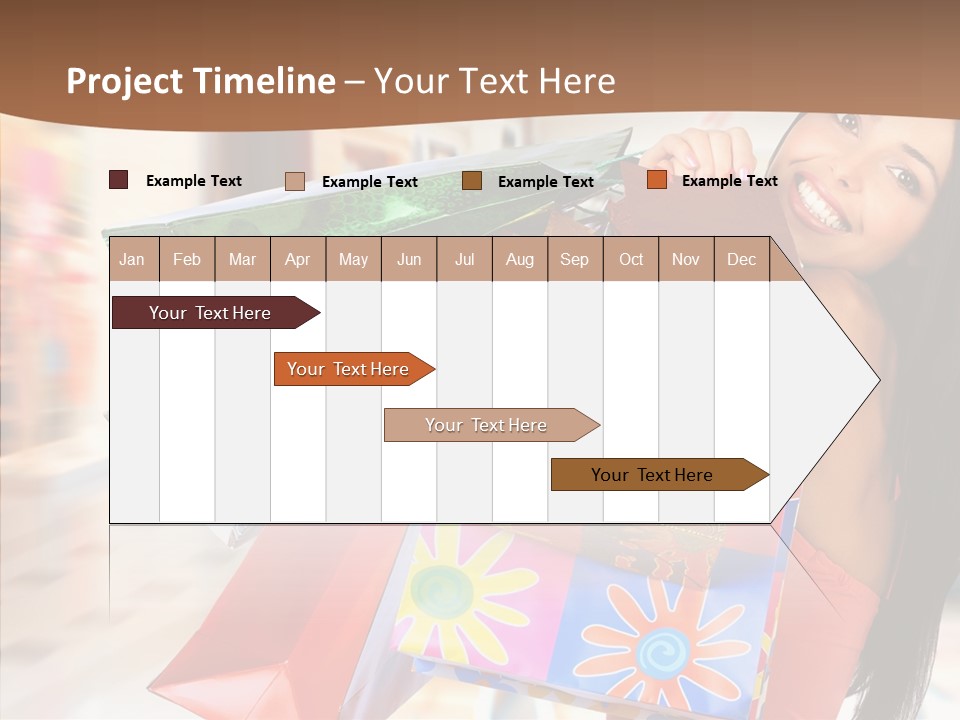 Project Timeline – Your Text Here

Example Text
Example Text
Example Text
Example Text

| Jan | Feb | Mar | Apr | May | Jun | Jul | Aug | Sep | Oct | Nov | Dec |
|---|---|---|---|---|---|---|---|---|---|---|---|

Your Text Here
Your Text Here
Your Text Here
Your Text Here